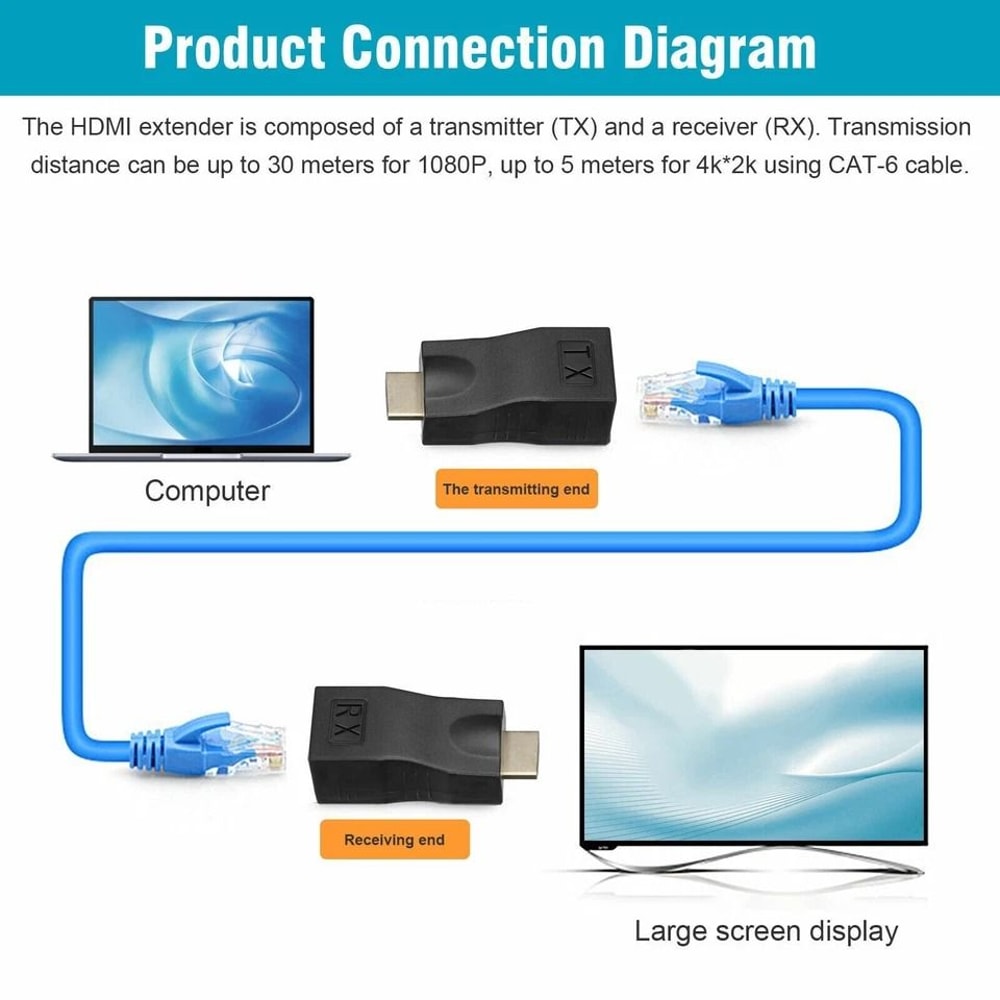 Product Connection Diagram

The HDMI extender is composed of a transmitter (TX) and a receiver (RX). Transmission distance can be up to 30 meters for 1080P, up to 5 meters for 4k*2k using CAT-6 cable.

TX

Computer

The transmitting end

RX

Receiving end

Large screen display